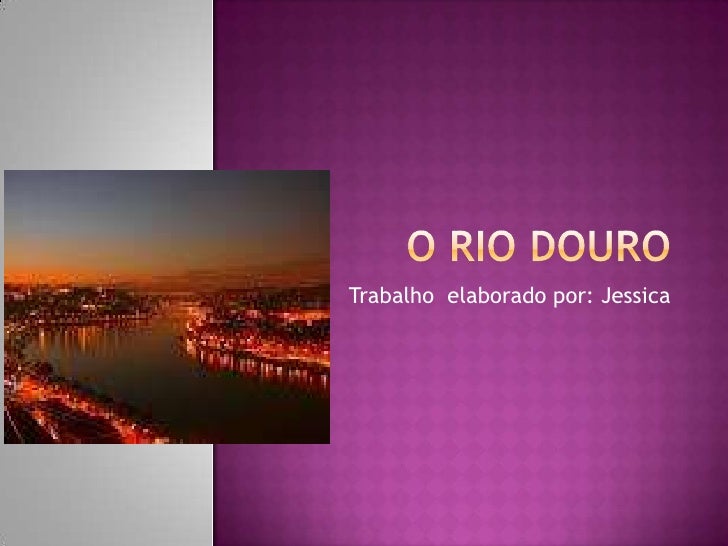 O RIO DOURO

Trabalho elaborado por: Jessica